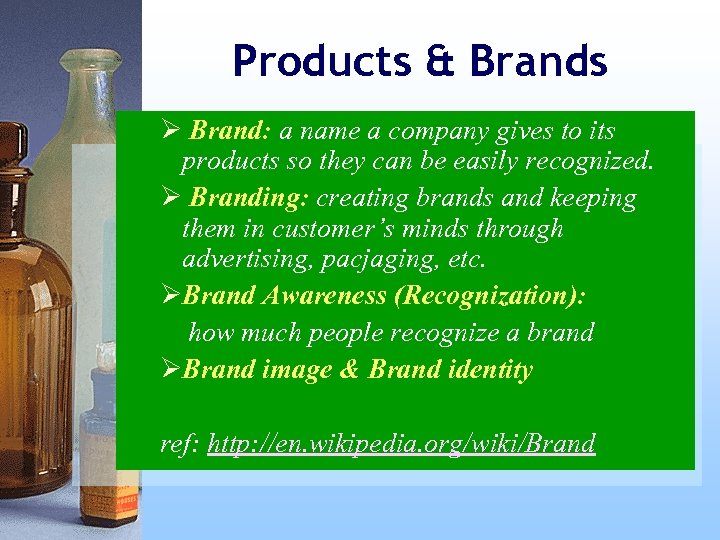 Products & Brands

➢ Brand: a name a company gives to its products so they can be easily recognized.

➢ Branding: creating brands and keeping them in customer's minds through advertising, pacjaging, etc.

➢Brand Awareness (Recognization): how much people recognize a brand

➢Brand image & Brand identity

ref: http://en.wikipedia.org/wiki/Brand